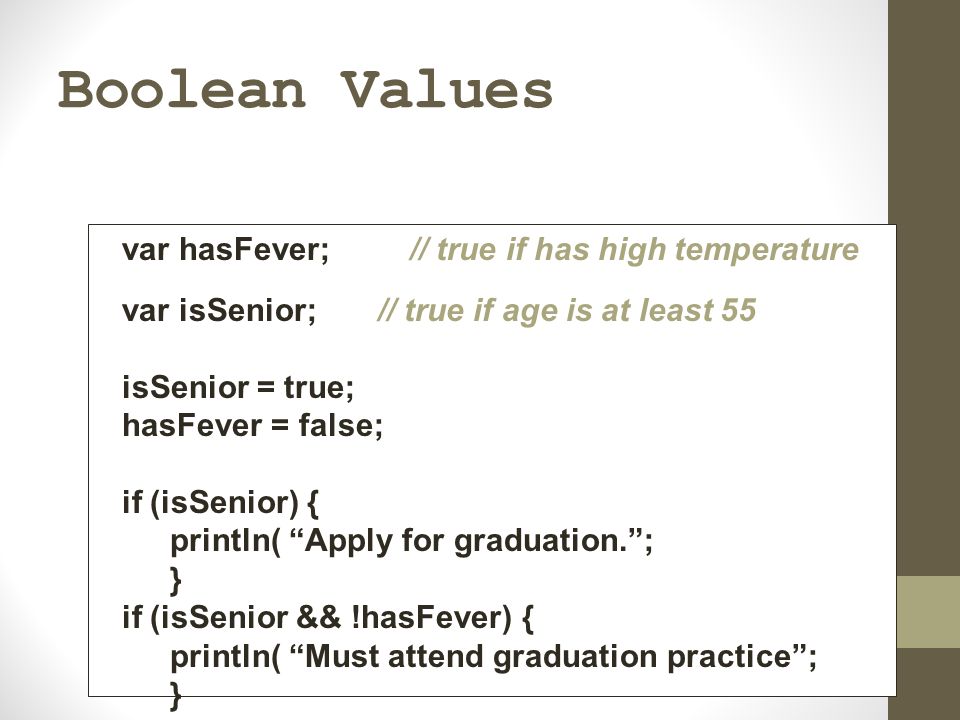 Boolean Values

var hasFever; // true if has high temperature

var isSenior; // true if age is at least 55

isSenior = true;
hasFever = false;

if (isSenior) {
println( “Apply for graduation.”;
}
if (isSenior && !hasFever) {
println( “Must attend graduation practice”;
}